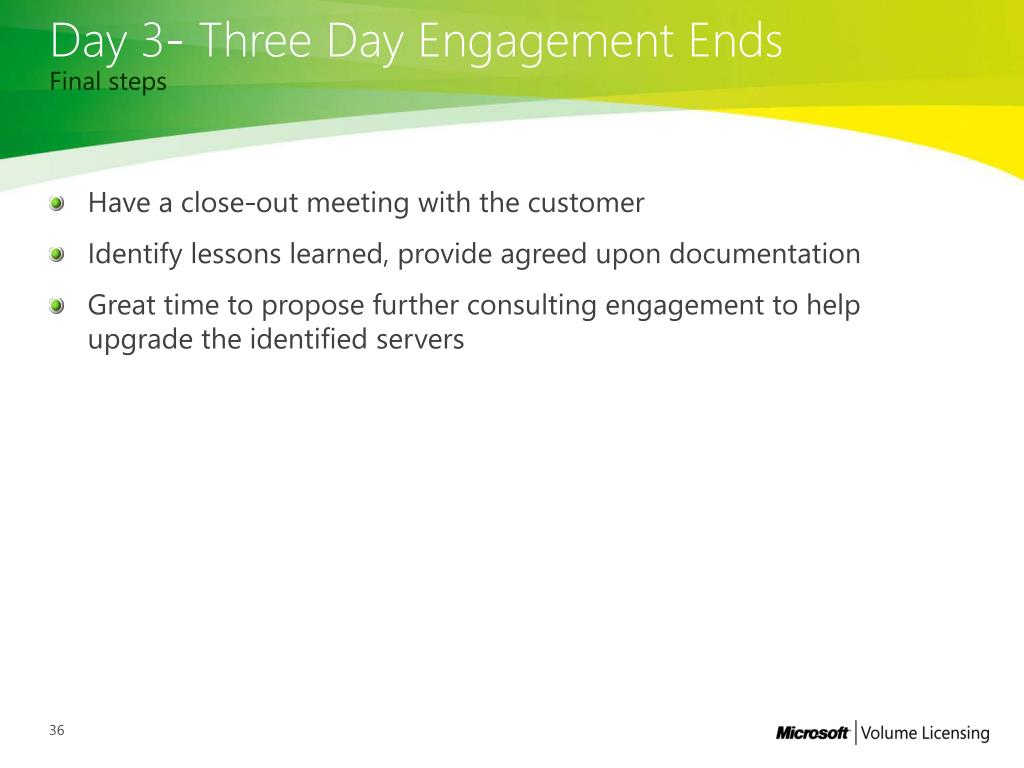 Day 3- Three Day Engagement Ends
Final steps

Have a close-out meeting with the customer

Identify lessons learned, provide agreed upon documentation

Great time to propose further consulting engagement to help upgrade the identified servers

36

Microsoft | Volume Licensing